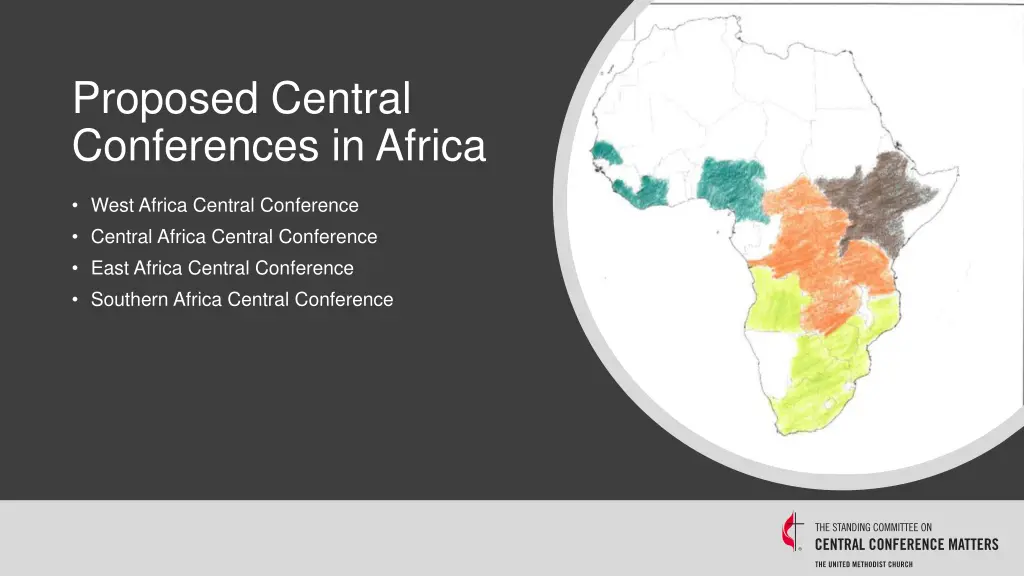 Proposed Central Conferences in Africa

• West Africa Central Conference
• Central Africa Central Conference
• East Africa Central Conference
• Southern Africa Central Conference

THE STANDING COMMITTEE ON
CENTRAL CONFERENCE MATTERS
THE UNITED METHODIST CHURCH